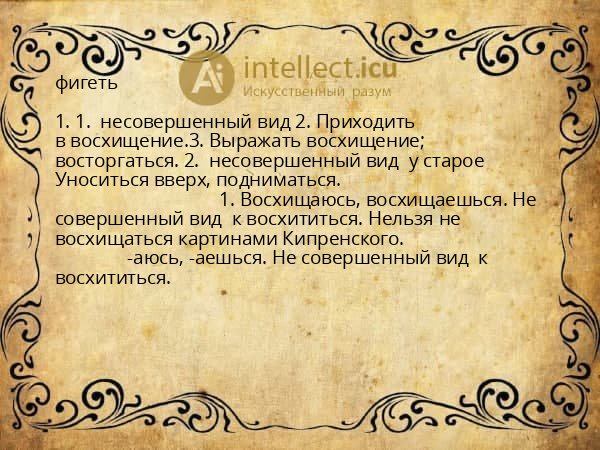 Ai intellect.icu
Искусственный разум

фигеть

1. 1.  несовершенный вид 2. Приходить в восхищение.3. Выражать восхищение; восторгаться. 2.  несовершенный вид  у старое Уноситься вверх, подниматься.
1. Восхищаюсь, восхищаешься. Не совершенный вид  к восхититься. Нельзя не восхищаться картинами Кипренского.
-аюсь, -аешься. Не совершенный вид  к восхититься.